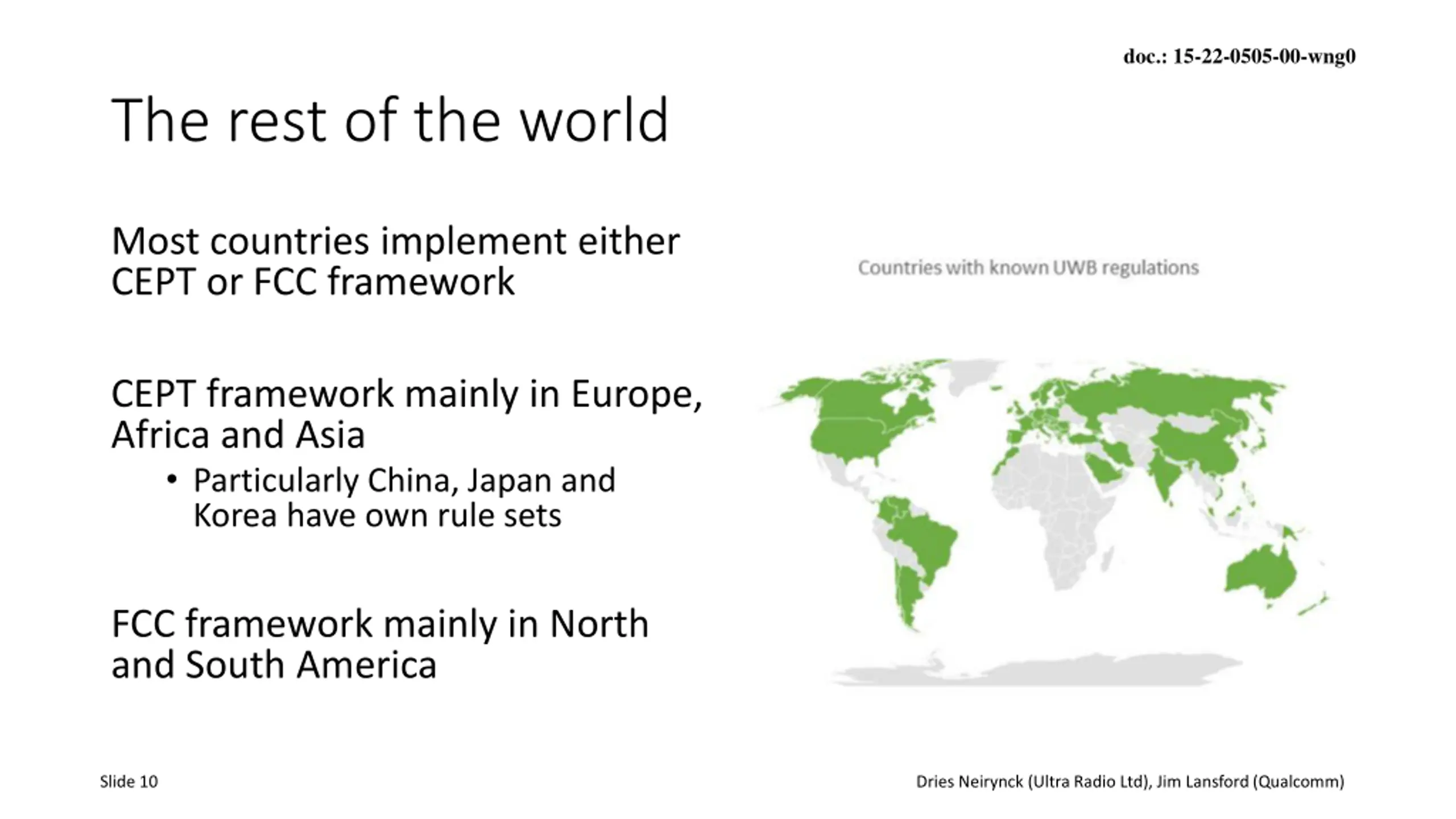 doc.: 15-22-0505-00-wng0

The rest of the world

Most countries implement either CEPT or FCC framework

CEPT framework mainly in Europe, Africa and Asia

• Particularly China, Japan and Korea have own rule sets

FCC framework mainly in North and South America

Countries with known UWB regulations

Slide 10

Dries Neirynck (Ultra Radio Ltd), Jim Lansford (Qualcomm)